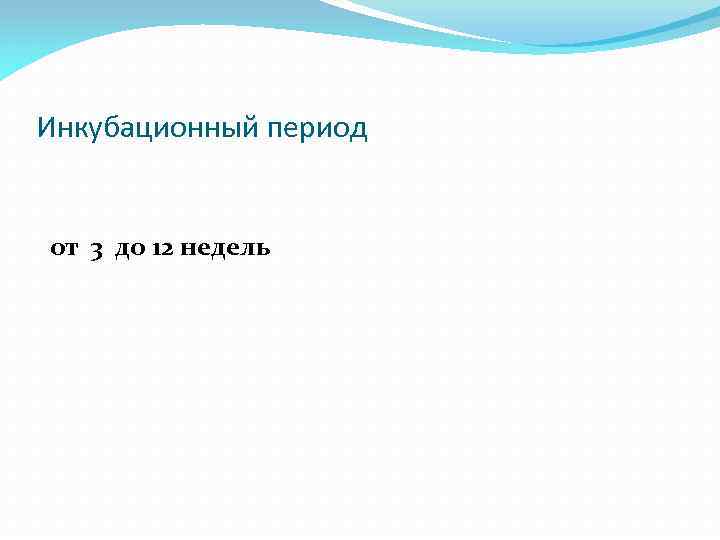 Инкубационный период

от 3 до 12 недель